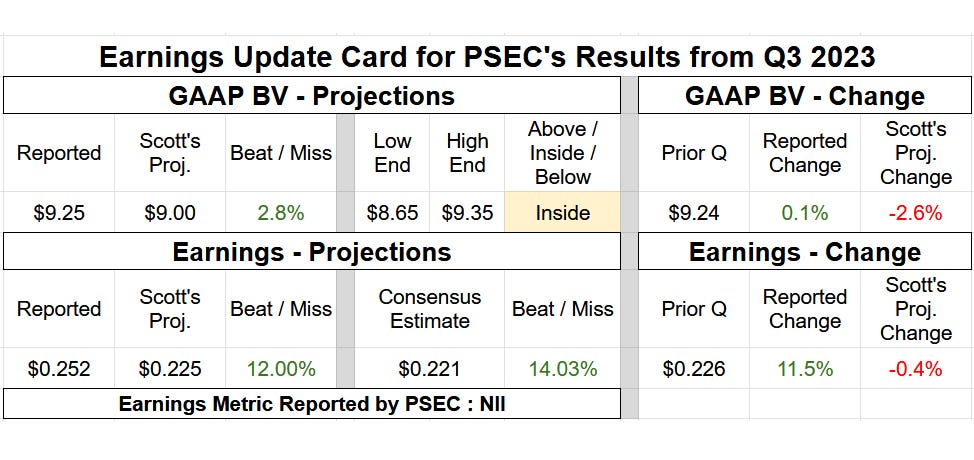 Earnings Update Card for PSEC's Results from Q3 2023

GAAP BV - Projections

| Reported | Scott's Proj. | Beat / Miss | Low End | High End | Above / Inside / Below |
|---|---|---|---|---|---|
| $9.25 | $9.00 | 2.8% | $8.65 | $9.35 | Inside |

GAAP BV - Change

| Prior Q | Reported Change | Scott's Proj. Change |
|---|---|---|
| $9.24 | 0.1% | -2.6% |

Earnings - Projections

| Reported | Scott's Proj. | Beat / Miss | Consensus Estimate | Beat / Miss |
|---|---|---|---|---|
| $0.252 | $0.225 | 12.00% | $0.221 | 14.03% |

Earnings - Change

| Prior Q | Reported Change | Scott's Proj. Change |
|---|---|---|
| $0.226 | 11.5% | -0.4% |

Earnings Metric Reported by PSEC : NII